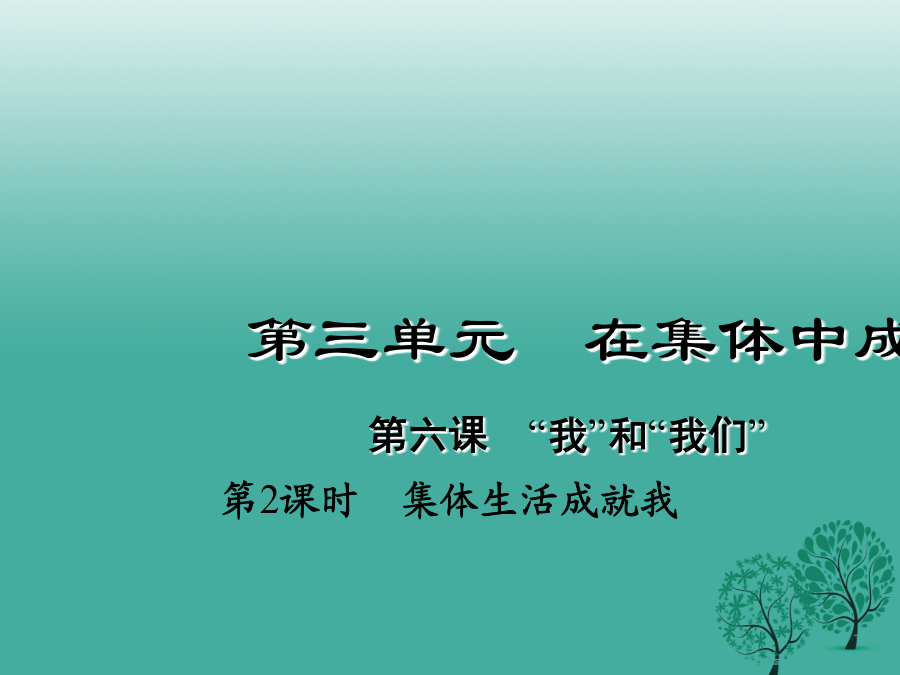 第三单元　在集体中成

第六课　“我”和“我们”

第2课时　集体生活成就我